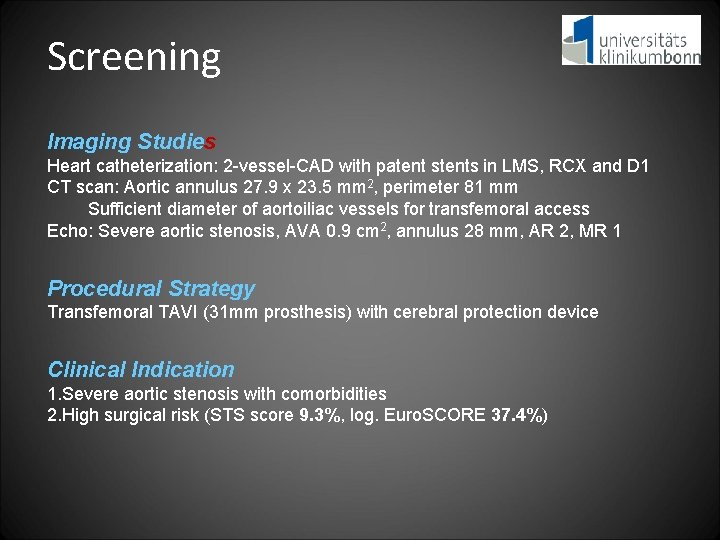 Screening

universitäts klinikumbonn

Imaging Studies
Heart catheterization: 2-vessel-CAD with patent stents in LMS, RCX and D1
CT scan: Aortic annulus 27.9 x 23.5 mm$^2$, perimeter 81 mm
Sufficient diameter of aortoiliac vessels for transfemoral access
Echo: Severe aortic stenosis, AVA 0.9 cm$^2$, annulus 28 mm, AR 2, MR 1

Procedural Strategy
Transfemoral TAVI (31mm prosthesis) with cerebral protection device

Clinical Indication
1.Severe aortic stenosis with comorbidities
2.High surgical risk (STS score 9.3%, log. EuroSCORE 37.4%)